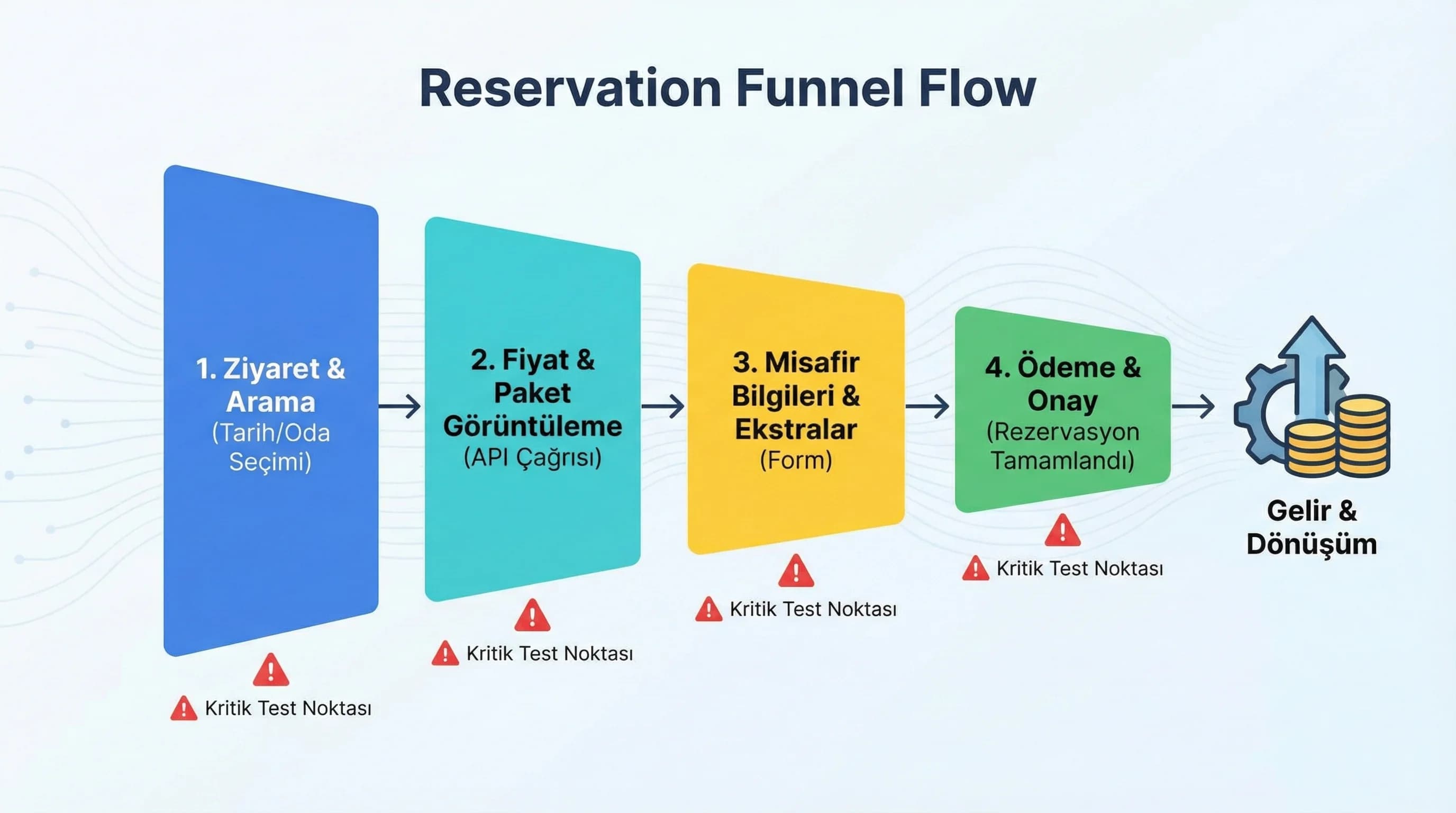 Reservation Funnel Flow

1. Ziyaret & Arama (Tarih/Oda Seçimi)

Kritik Test Noktası

2. Fiyat & Paket Görüntüleme (API Çağrısı)

Kritik Test Noktası

3. Misafir Bilgileri & Ekstralar (Form)

Kritik Test Noktası

4. Ödeme & Onay (Rezervasyon Tamamlandı)

Kritik Test Noktası

Gelir & Dönüşüm